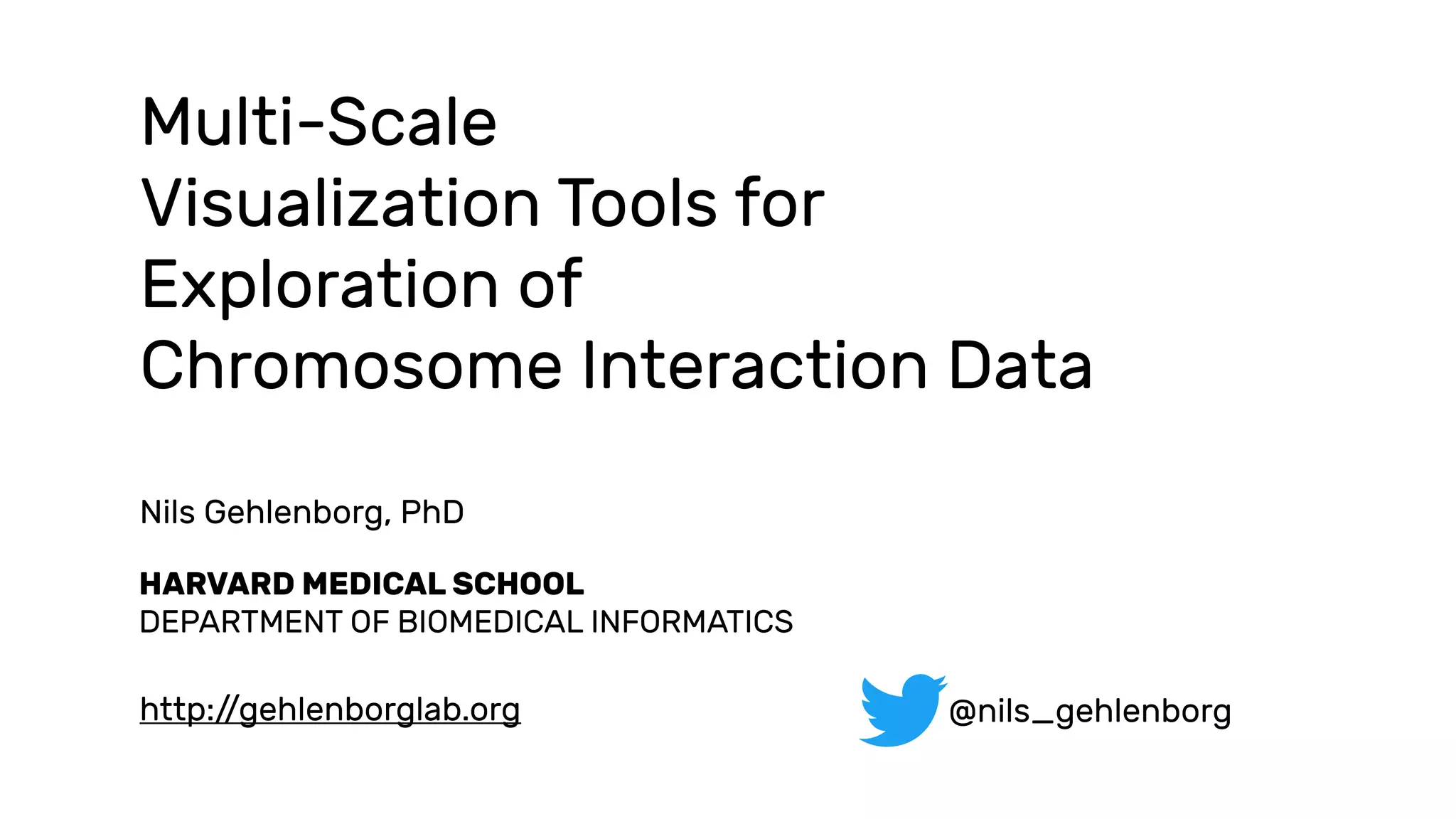 Multi-Scale Visualization Tools for Exploration of Chromosome Interaction Data

Nils Gehlenborg, PhD

HARVARD MEDICAL SCHOOL
DEPARTMENT OF BIOMEDICAL INFORMATICS

http://gehlenborglab.org

@nils_gehlenborg